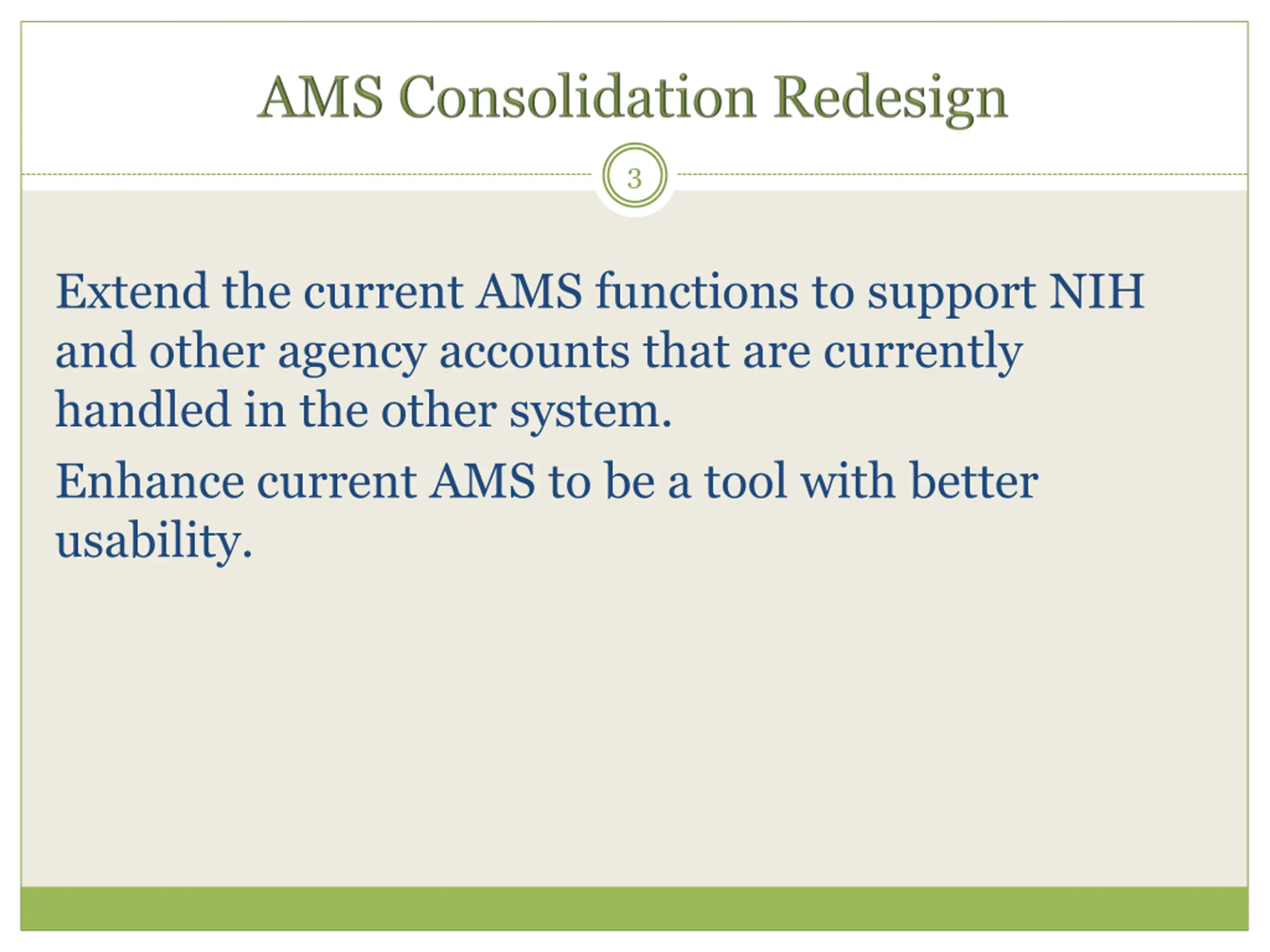 AMS Consolidation Redesign

3

Extend the current AMS functions to support NIH and other agency accounts that are currently handled in the other system.

Enhance current AMS to be a tool with better usability.